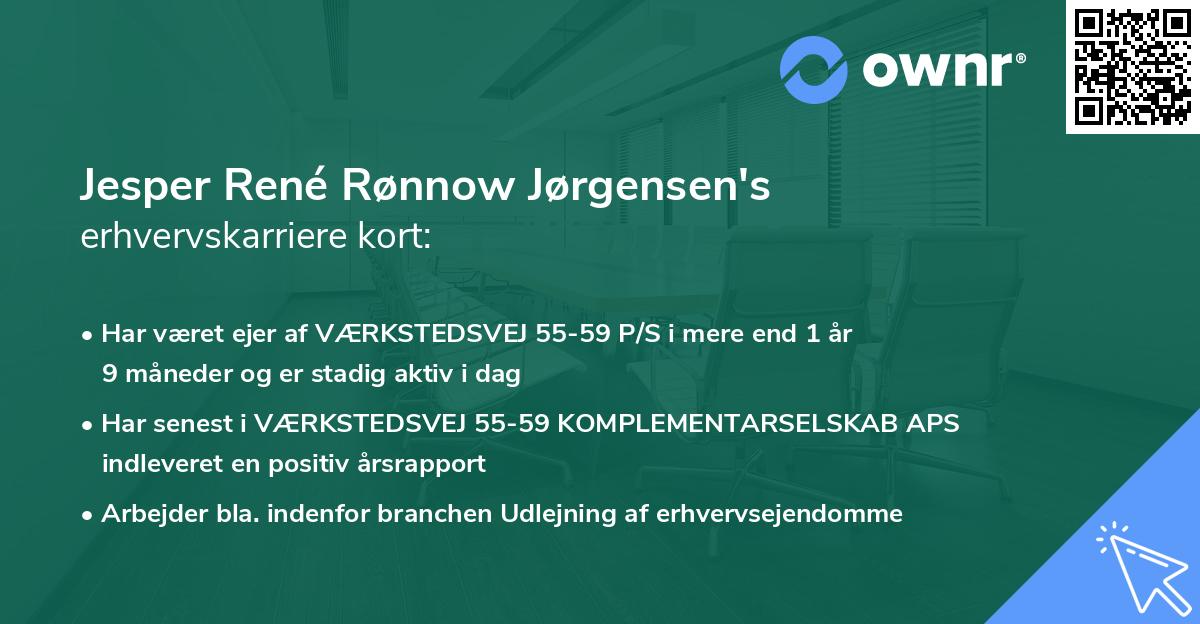 ownr®

Jesper René Rønnow Jørgensen's
erhvervskarriere kort:

• Har været ejer af VÆRKSTEDSVEJ 55-59 P/S i mere end 1 år 9 måneder og er stadig aktiv i dag

• Har senest i VÆRKSTEDSVEJ 55-59 KOMPLEMENTARSELSKAB APS indleveret en positiv årsrapport

• Arbejder bla. indenfor branchen Udlejning af erhvervsejendomme